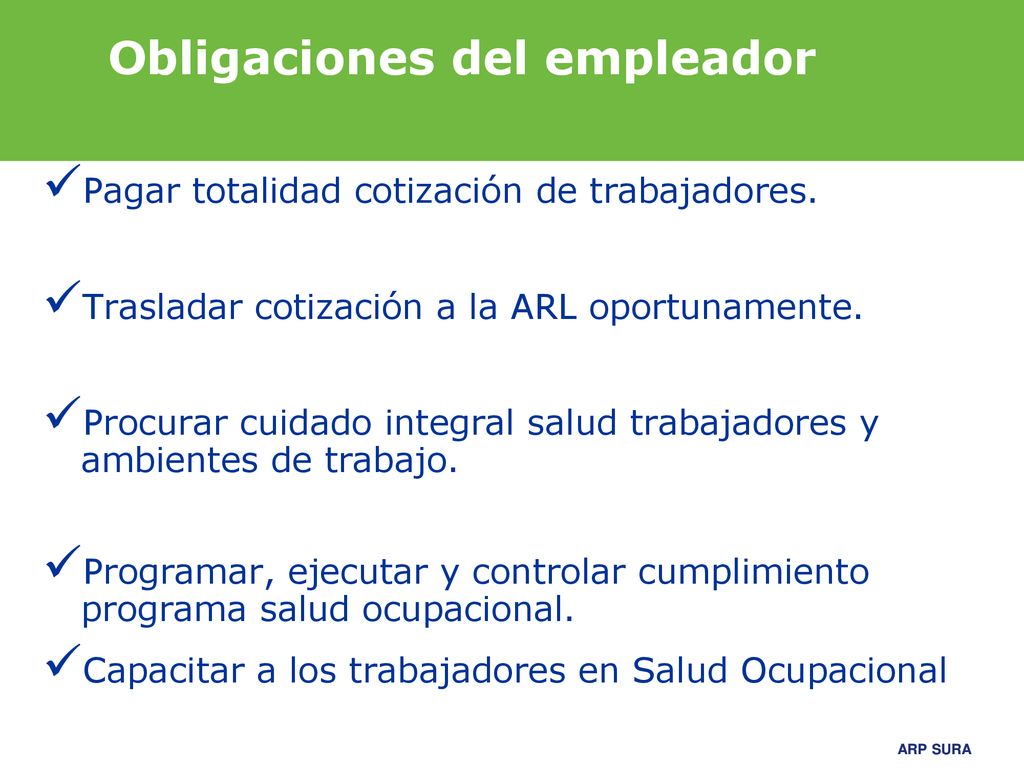 Obligaciones del empleador

✓Pagar totalidad cotización de trabajadores.

✓Trasladar cotización a la ARL oportunamente.

✓Procurar cuidado integral salud trabajadores y ambientes de trabajo.

✓Programar, ejecutar y controlar cumplimiento programa salud ocupacional.

✓Capacitar a los trabajadores en Salud Ocupacional

ARP SURA